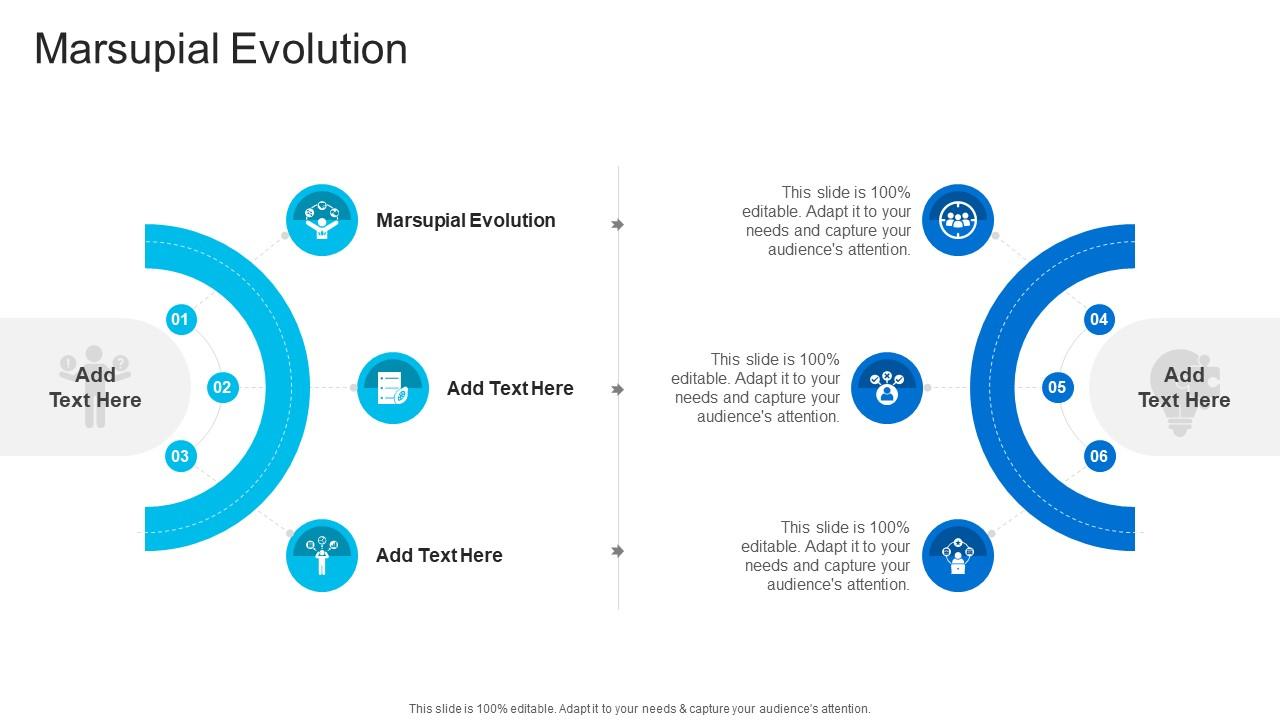 Marsupial Evolution

Add Text Here

01

02

03

Marsupial Evolution

Add Text Here

Add Text Here

This slide is 100% editable. Adapt it to your needs and capture your audience's attention.

This slide is 100% editable. Adapt it to your needs and capture your audience's attention.

This slide is 100% editable. Adapt it to your needs and capture your audience's attention.

04

05

06

Add Text Here

This slide is 100% editable. Adapt it to your needs & capture your audience's attention.